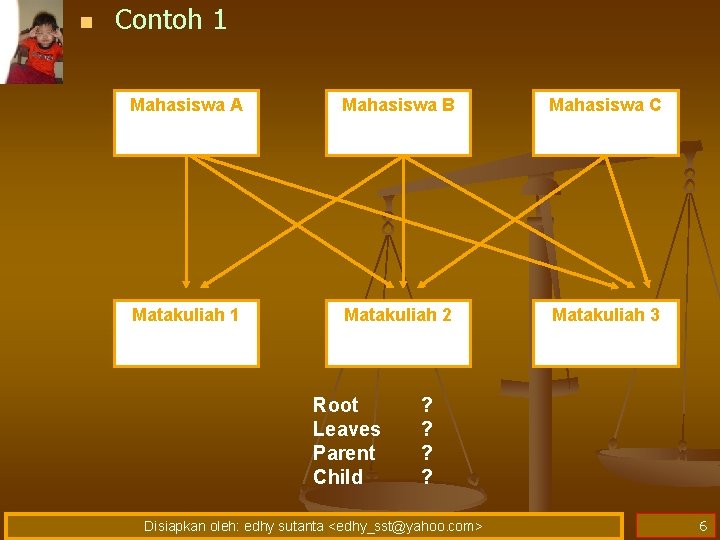 Contoh 1

Mahasiswa A

Mahasiswa B

Mahasiswa C

Matakuliah 1

Matakuliah 2

Matakuliah 3

Root ?
Leaves ?
Parent ?
Child ?

Disiapkan oleh: edhy sutanta <edhy_sst@yahoo.com>

6